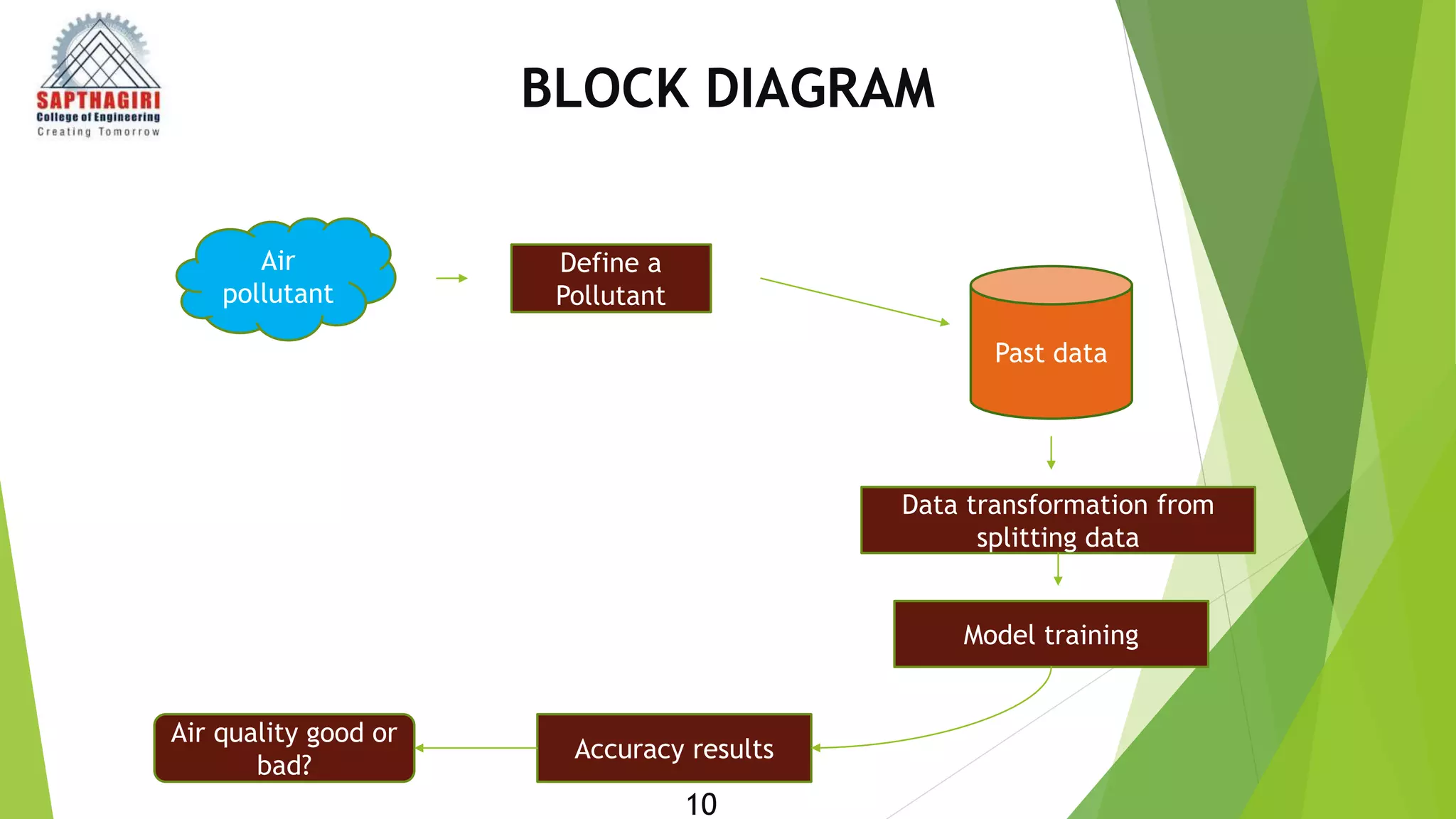 SAPTHAGIRI
College of Engineering
Creating Tomorrow

BLOCK DIAGRAM

Air pollutant

Define a Pollutant

Past data

Data transformation from splitting data

Model training

Accuracy results

Air quality good or bad?

10